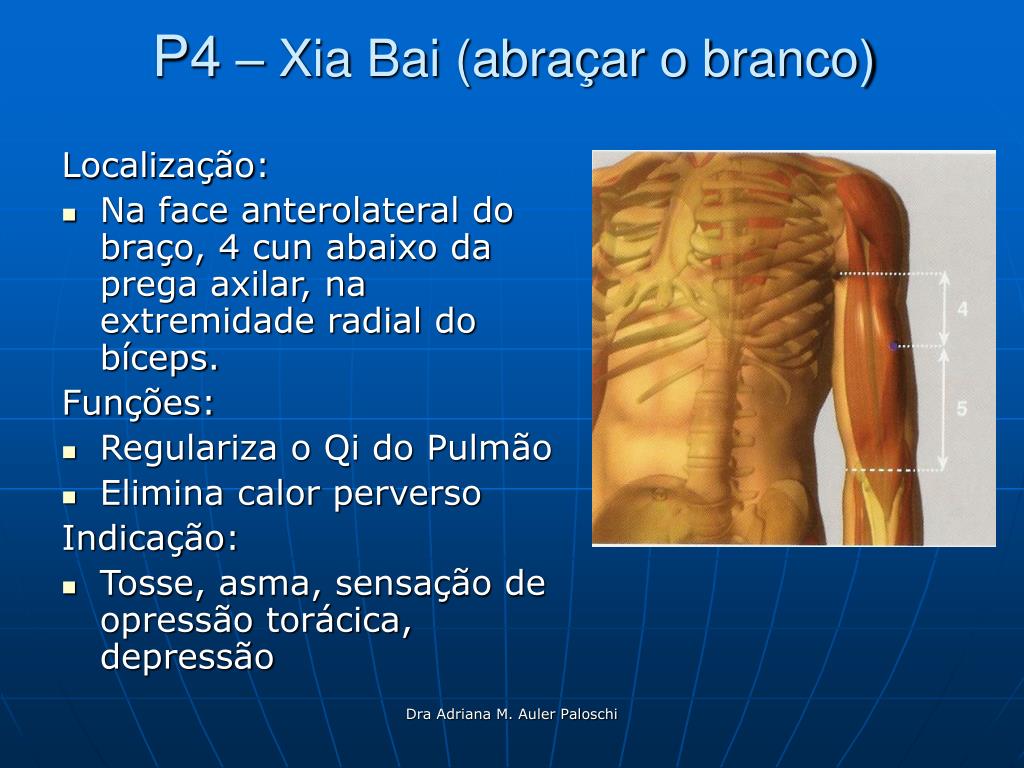 P4 – Xia Bai (abraçar o branco)

Localização:
- Na face anterolateral do braço, 4 cun abaixo da prega axilar, na extremidade radial do bíceps.

Funções:
- Regulariza o Qi do Pulmão
- Elimina calor perverso

Indicação:
- Tosse, asma, sensação de opressão torácica, depressão

4
5

Dra Adriana M. Auler Paloschi